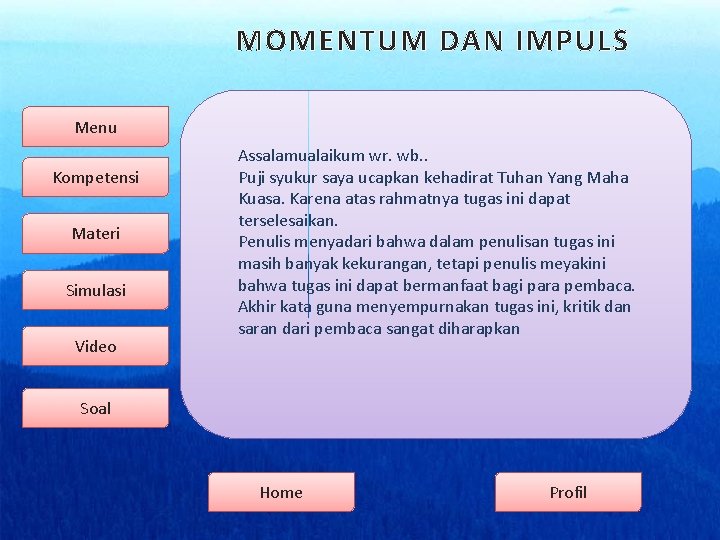 MOMENTUM DAN IMPULS

Menu

Kompetensi

Materi

Simulasi

Video

Soal

Assalamualaikum wr. wb..
Puji syukur saya ucapkan kehadirat Tuhan Yang Maha Kuasa. Karena atas rahmatnya tugas ini dapat terselesaikan.
Penulis menyadari bahwa dalam penulisan tugas ini masih banyak kekurangan, tetapi penulis meyakini bahwa tugas ini dapat bermanfaat bagi para pembaca. Akhir kata guna menyempurnakan tugas ini, kritik dan saran dari pembaca sangat diharapkan

Home

Profil